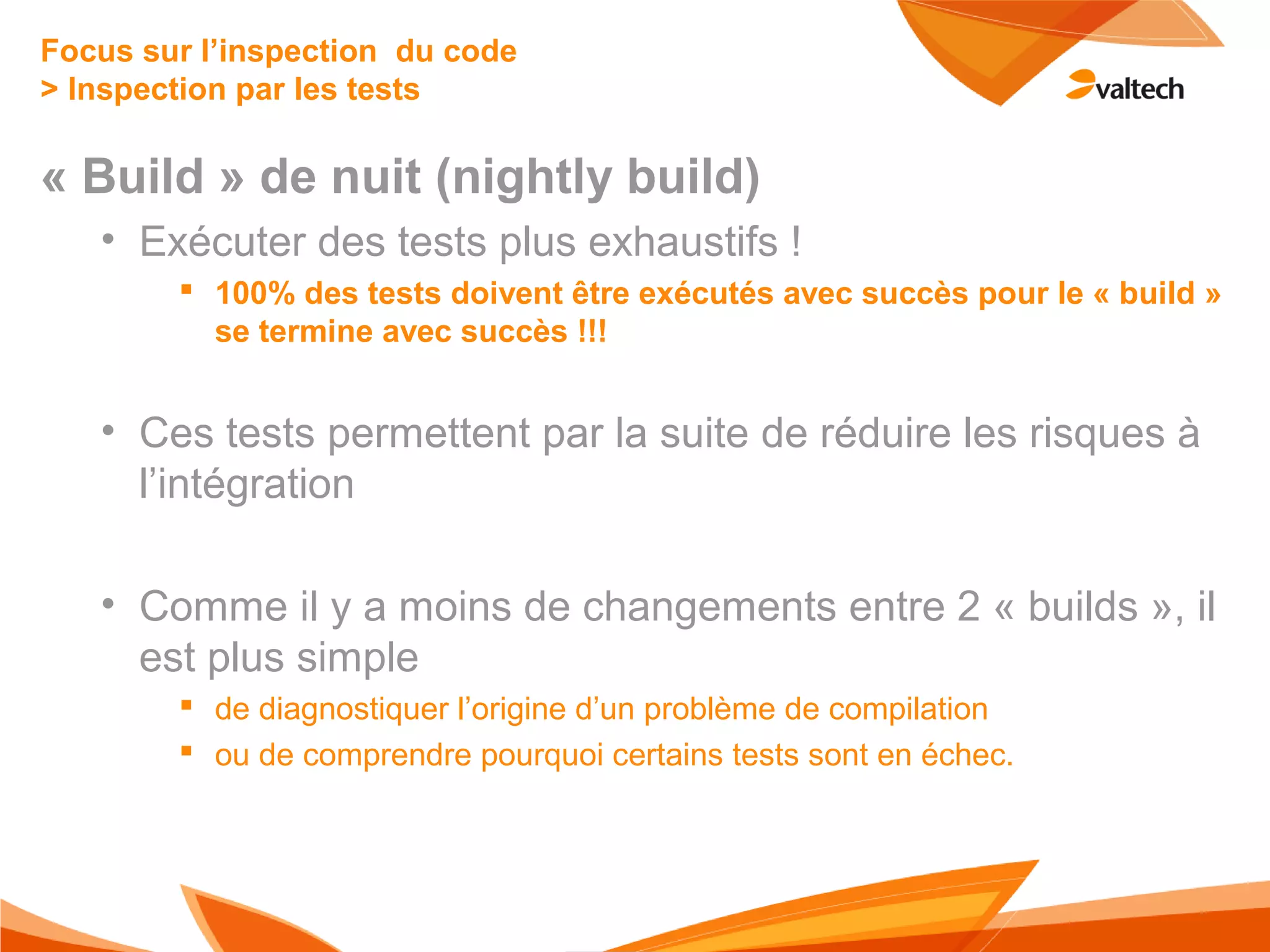 Focus sur l’inspection du code
> Inspection par les tests

valtech

« Build » de nuit (nightly build)

• Exécuter des tests plus exhaustifs !
  ▪ 100% des tests doivent être exécutés avec succès pour le « build » se termine avec succès !!!

• Ces tests permettent par la suite de réduire les risques à l’intégration

• Comme il y a moins de changements entre 2 « builds », il est plus simple
  ▪ de diagnostiquer l’origine d’un problème de compilation
  ▪ ou de comprendre pourquoi certains tests sont en échec.